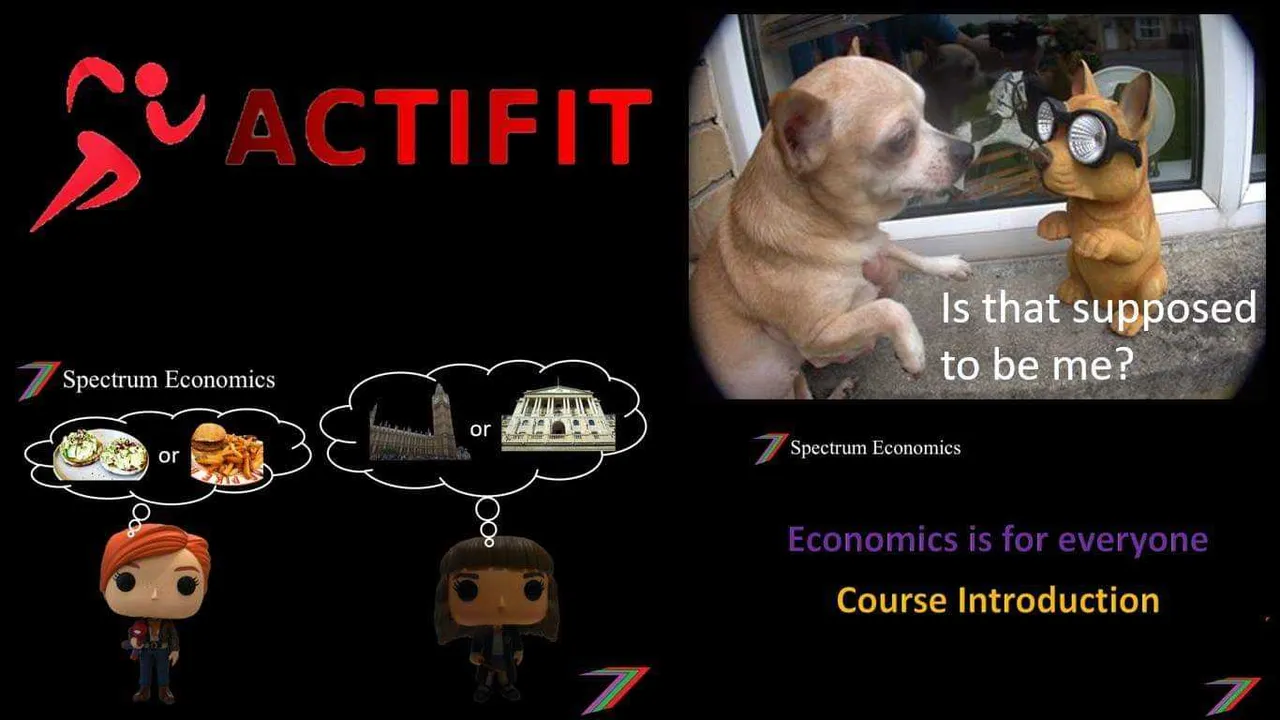 ACTIFIT

Is that supposed to be me?

Spectrum Economics

or

or

Spectrum Economics

Economics is for everyone

Course Introduction